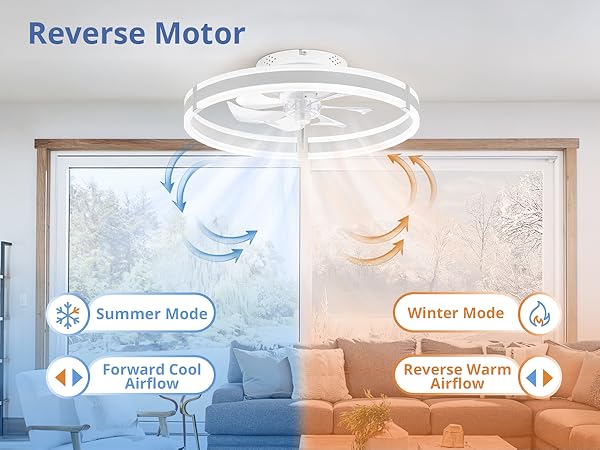 Reverse Motor

Summer Mode

Forward Cool Airflow

Winter Mode

Reverse Warm Airflow